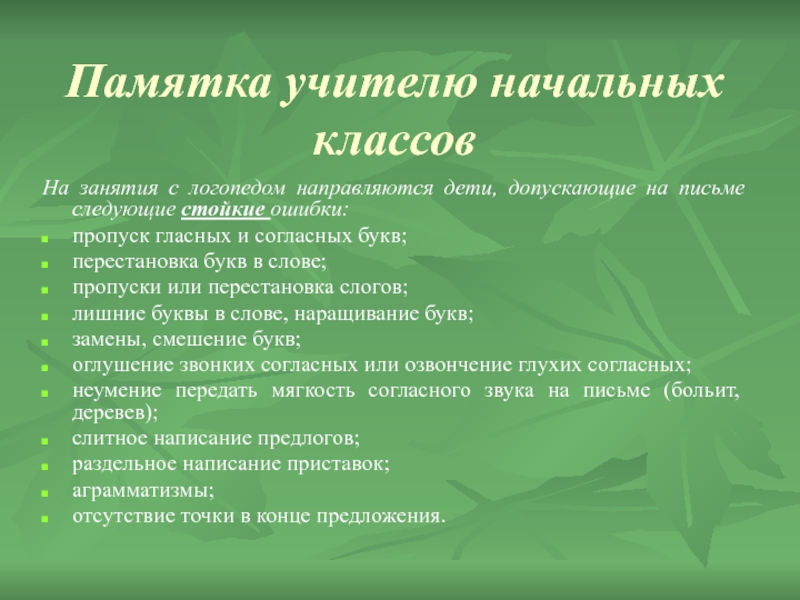 Памятка учителю начальных классов

На занятия с логопедом направляются дети, допускающие на письме следующие стойкие ошибки:

- пропуск гласных и согласных букв;
- перестановка букв в слове;
- пропуски или перестановка слогов;
- лишние буквы в слове, наращивание букв;
- замены, смешение букв;
- оглушение звонких согласных или озвончение глухих согласных;
- неумение передать мягкость согласного звука на письме (больит, деревев);
- слитное написание предлогов;
- раздельное написание приставок;
- аграмматизмы;
- отсутствие точки в конце предложения.